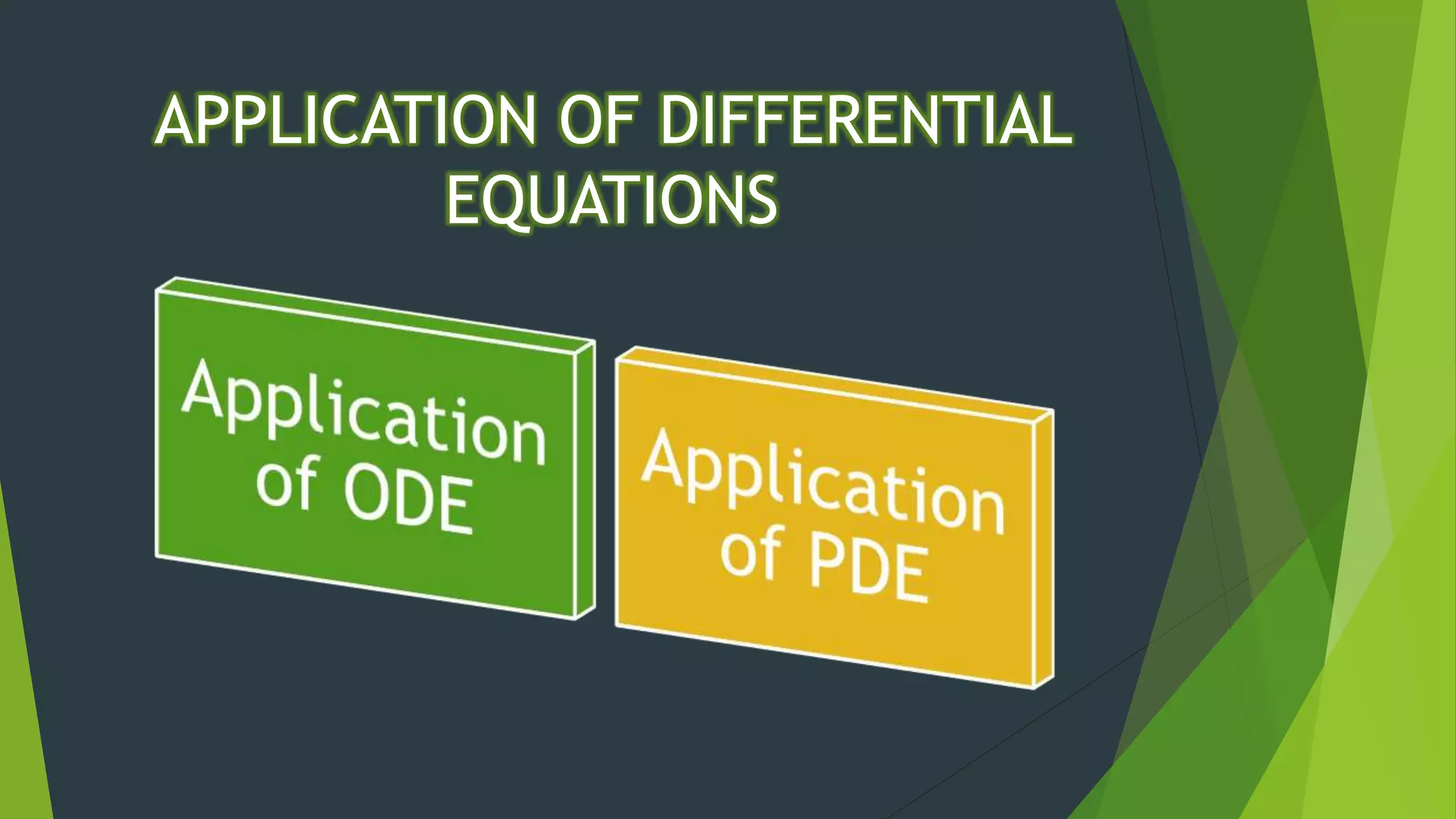 APPLICATION OF DIFFERENTIAL EQUATIONS

Application of ODE

Application of PDE